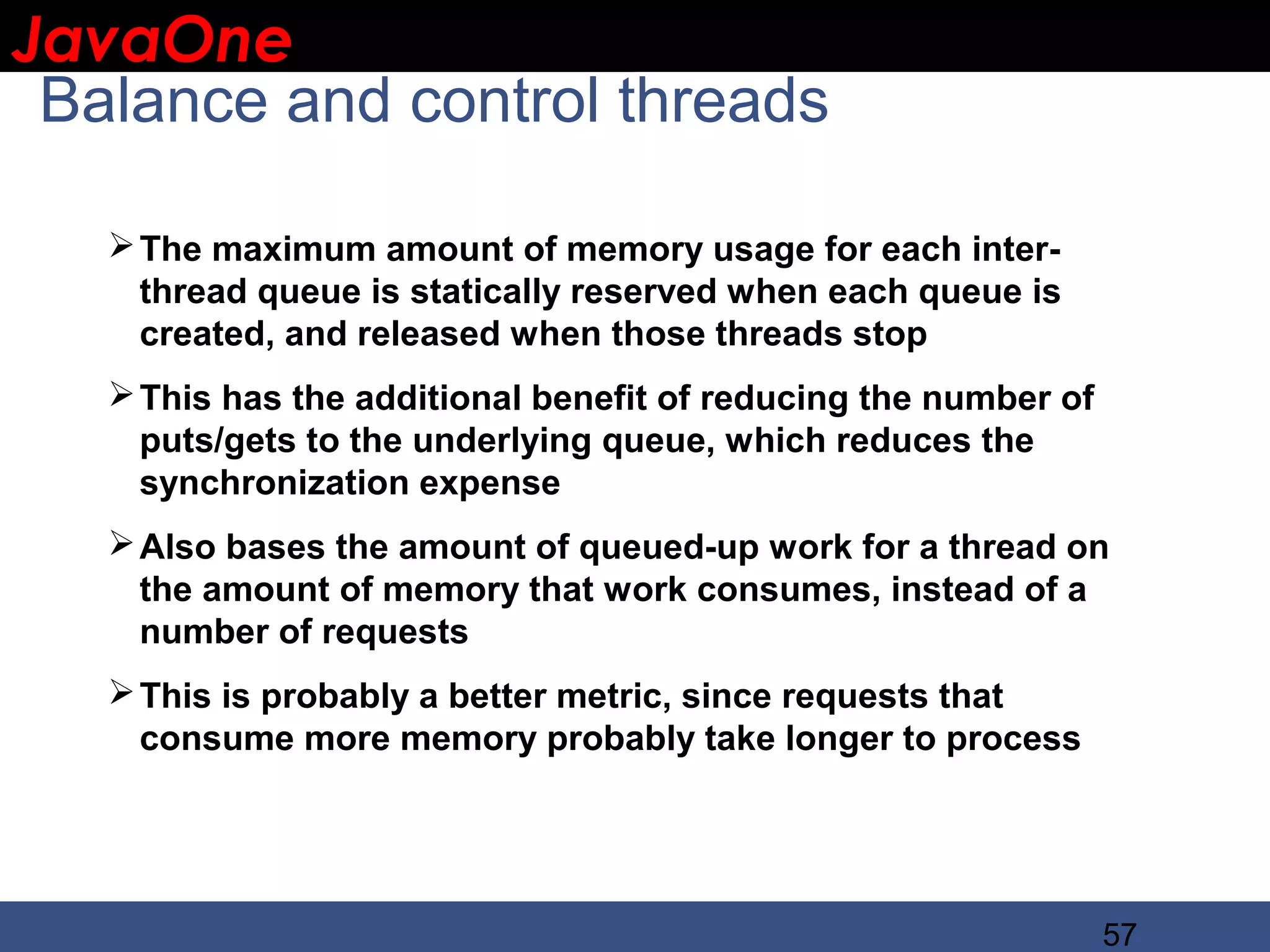 JavaOne

Balance and control threads

➢ The maximum amount of memory usage for each inter-thread queue is statically reserved when each queue is created, and released when those threads stop

➢ This has the additional benefit of reducing the number of puts/gets to the underlying queue, which reduces the synchronization expense

➢ Also bases the amount of queued-up work for a thread on the amount of memory that work consumes, instead of a number of requests

➢ This is probably a better metric, since requests that consume more memory probably take longer to process

57